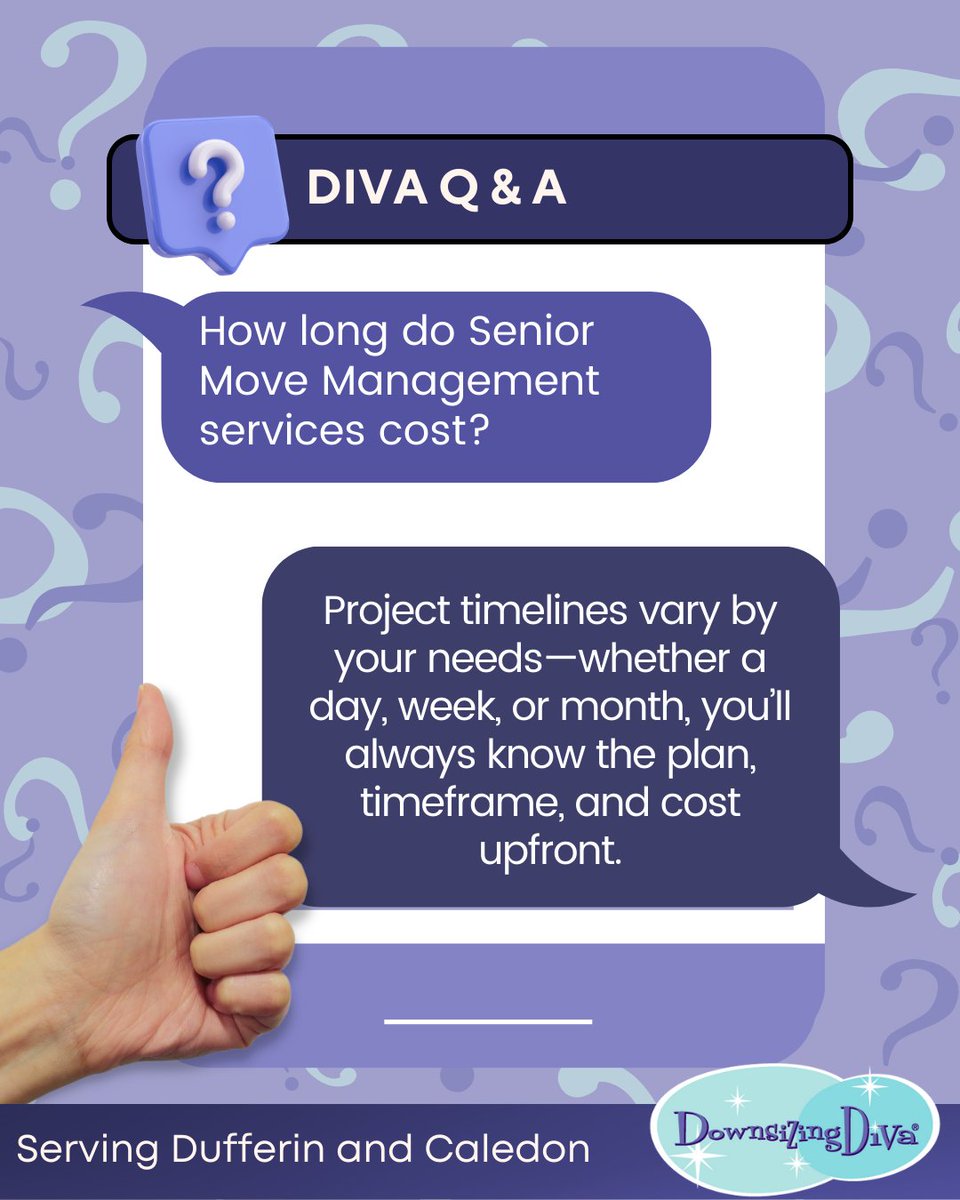 DIVA Q & A

How long do Senior Move Management services cost?

Project timelines vary by your needs—whether a day, week, or month, you'll always know the plan, timeframe, and cost upfront.

Serving Dufferin and Caledon

Downsizing Diva®